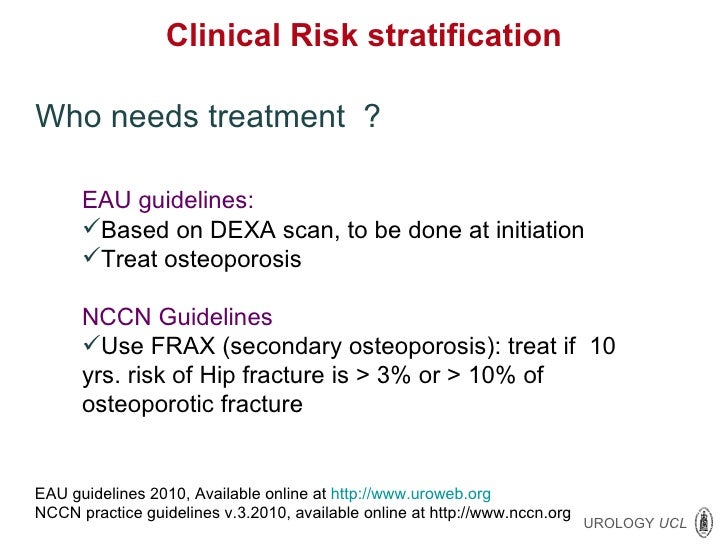 Clinical Risk stratification

Who needs treatment ?

EAU guidelines:
✓Based on DEXA scan, to be done at initiation
✓Treat osteoporosis

NCCN Guidelines
✓Use FRAX (secondary osteoporosis): treat if 10 yrs. risk of Hip fracture is > 3% or > 10% of osteoporotic fracture

EAU guidelines 2010, Available online at http://www.uroweb.org
NCCN practice guidelines v.3.2010, available online at http://www.nccn.org

UROLOGY UCL